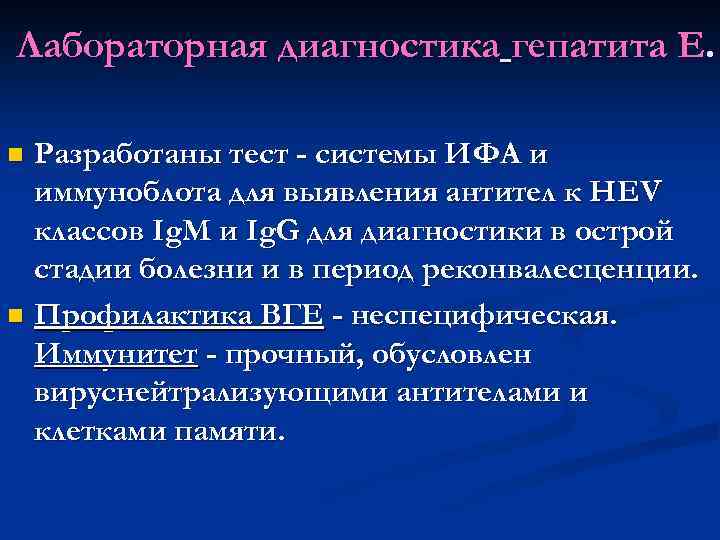 Лабораторная диагностика гепатита Е.

Разработаны тест - системы ИФА и иммуноблота для выявления антител к HEV классов IgM и IgG для диагностики в острой стадии болезни и в период реконвалесценции.

Профилактика ВГЕ - неспецифическая. Иммунитет - прочный, обусловлен вируснейтрализующими антителами и клетками памяти.